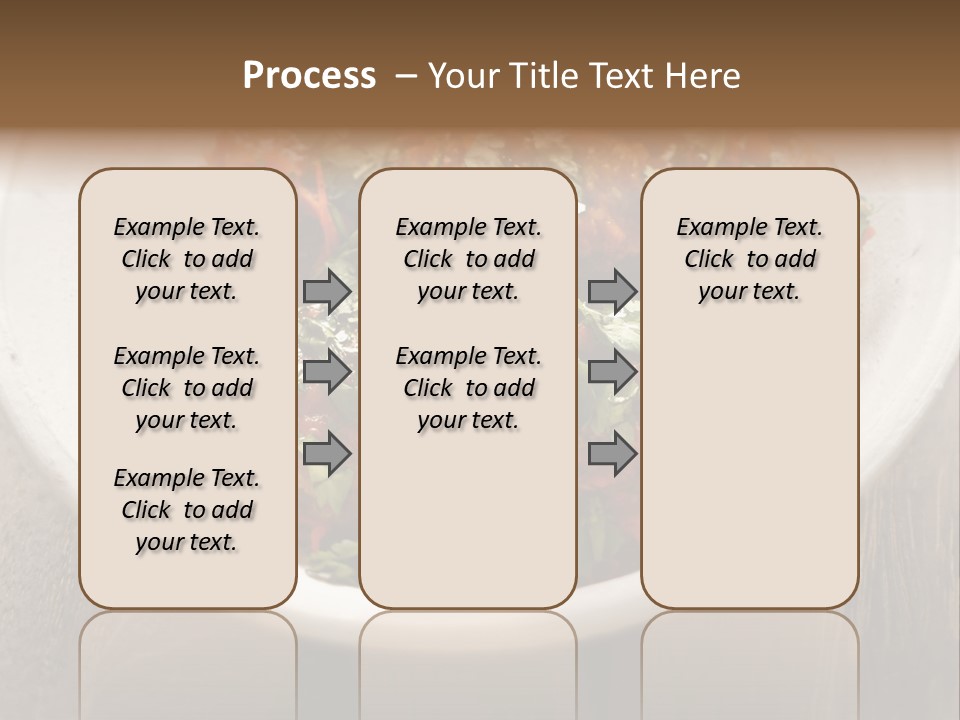 Process – Your Title Text Here

Example Text. Click to add your text.

Example Text. Click to add your text.

Example Text. Click to add your text.

Example Text. Click to add your text.

Example Text. Click to add your text.

Example Text. Click to add your text.